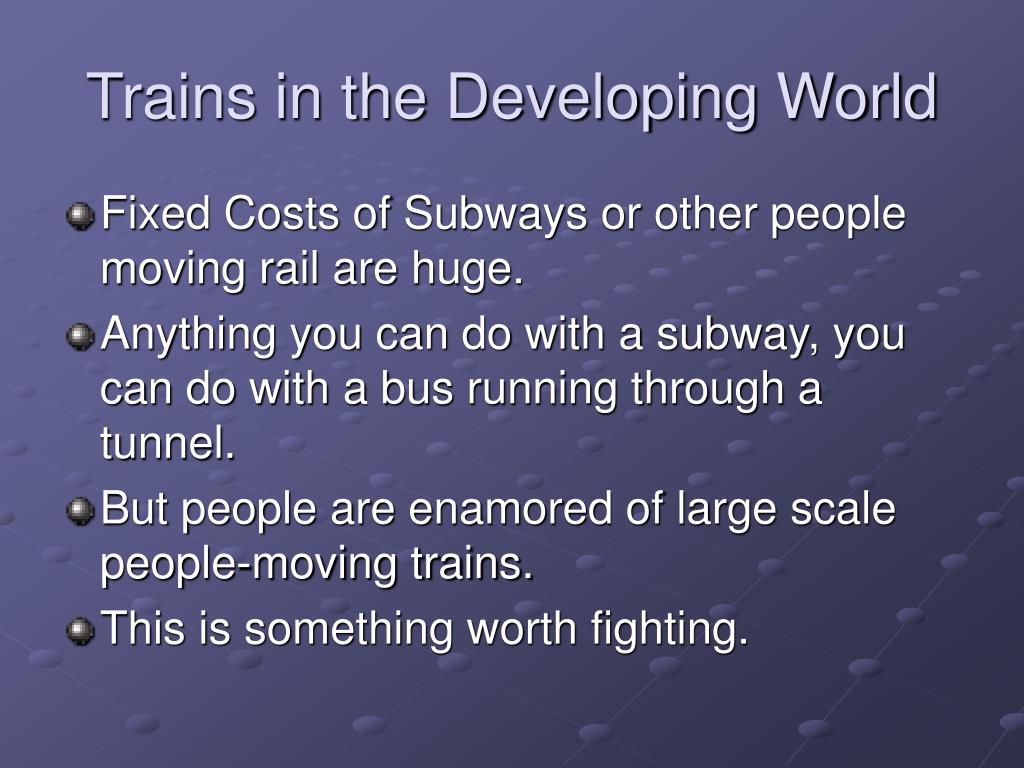 Trains in the Developing World

Fixed Costs of Subways or other people moving rail are huge.

Anything you can do with a subway, you can do with a bus running through a tunnel.

But people are enamored of large scale people-moving trains.

This is something worth fighting.